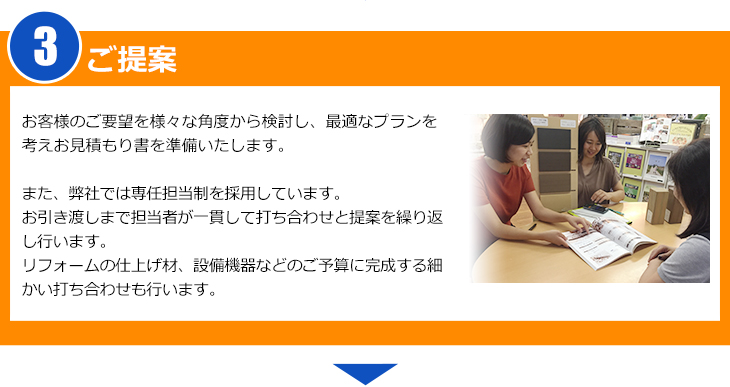 3 ご提案

お客様のご要望を様々な角度から検討し、最適なプランを考えお見積もり書を準備いたします。

また、弊社では専任担当制を採用しています。
お引き渡しまで担当者が一貫して打ち合わせと提案を繰り返し行います。
リフォームの仕上げ材、設備機器などのご予算に完成する細かい打ち合わせも行います。